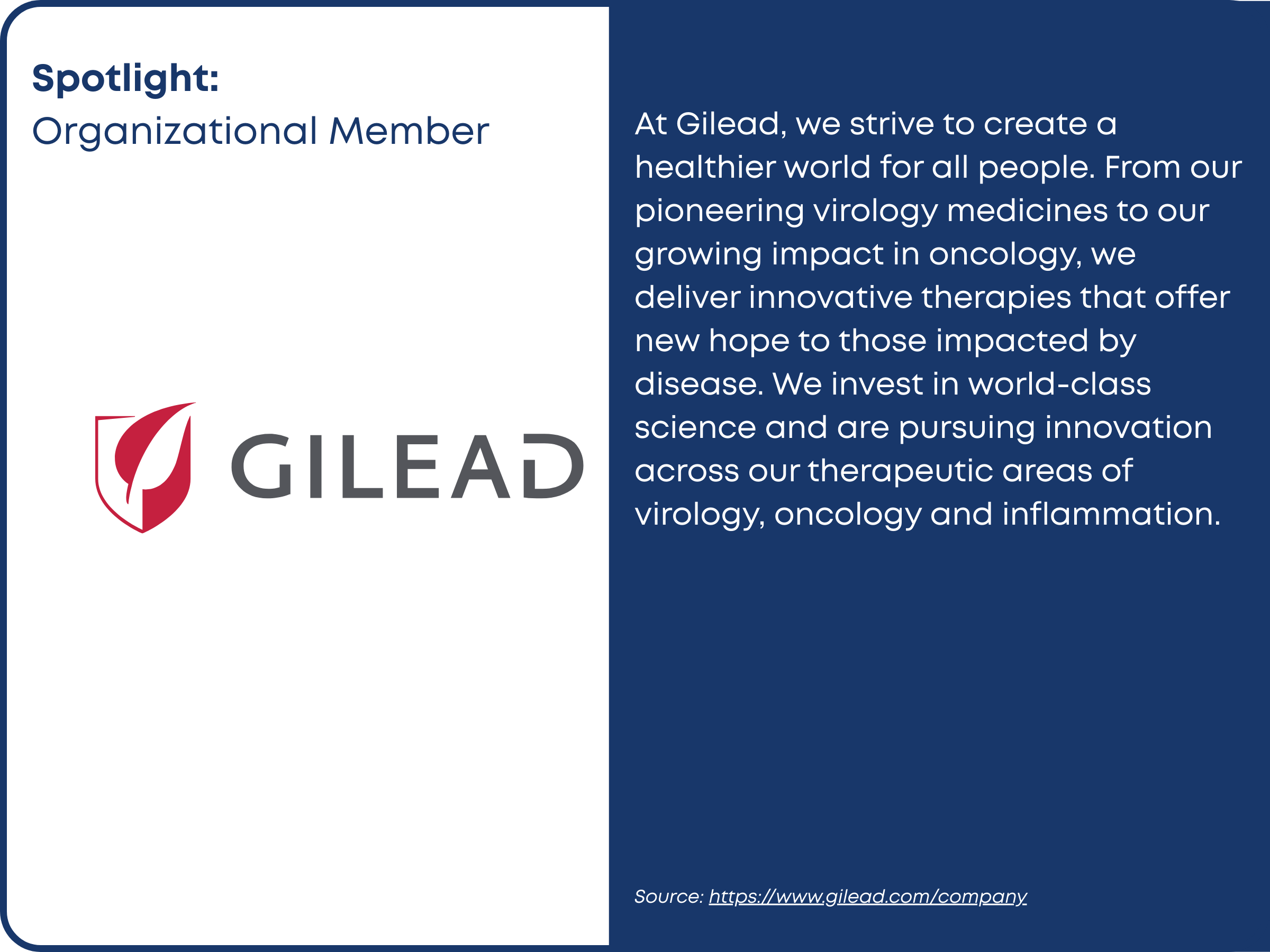 Spotlight:
Organizational Member

GILEAD

At Gilead, we strive to create a healthier world for all people. From our pioneering virology medicines to our growing impact in oncology, we deliver innovative therapies that offer new hope to those impacted by disease. We invest in world-class science and are pursuing innovation across our therapeutic areas of virology, oncology and inflammation.

Source: https://www.gilead.com/company